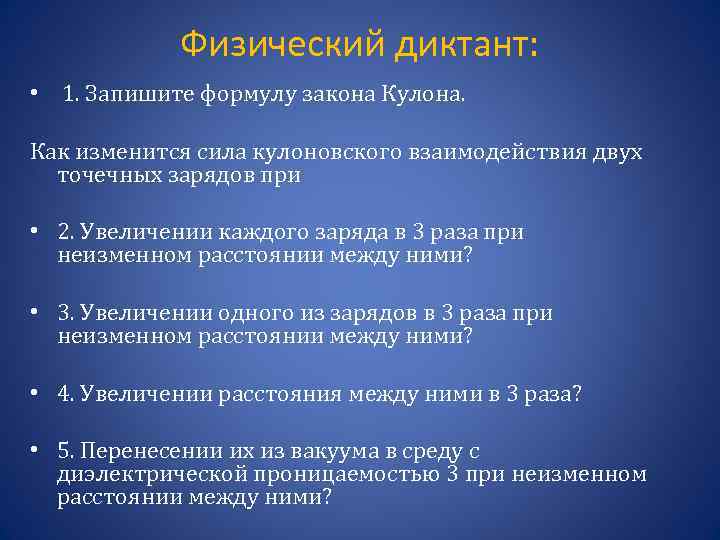 Физический диктант:

• 1. Запишите формулу закона Кулона.

Как изменится сила кулоновского взаимодействия двух точечных зарядов при

• 2. Увеличении каждого заряда в 3 раза при неизменном расстоянии между ними?

• 3. Увеличении одного из зарядов в 3 раза при неизменном расстоянии между ними?

• 4. Увеличении расстояния между ними в 3 раза?

• 5. Перенесении их из вакуума в среду с диэлектрической проницаемостью 3 при неизменном расстоянии между ними?